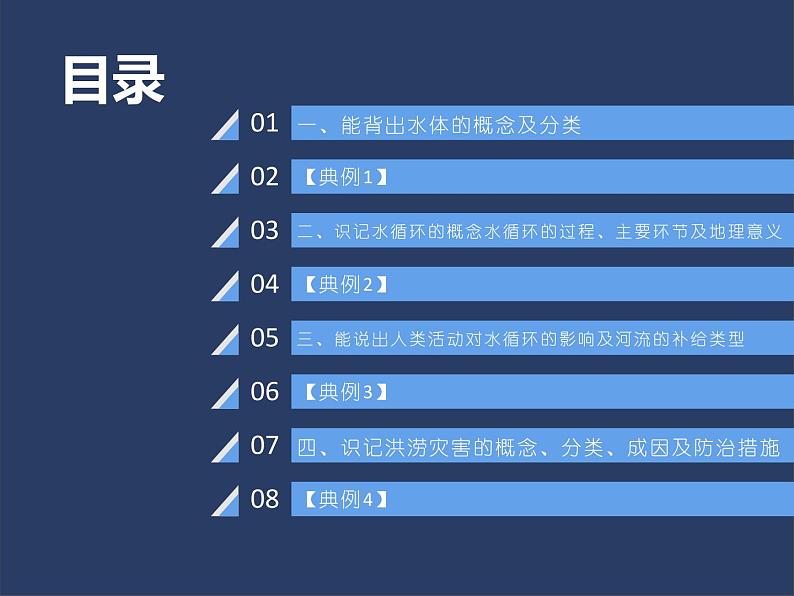 目录

01 一、能背出水体的概念及分类

02 【典例1】

03 二、识记水循环的概念水循环的过程、主要环节及地理意义

04 【典例2】

05 三、能说出人类活动对水循环的影响及河流的补给类型

06 【典例3】

07 四、识记洪涝灾害的概念、分类、成因及防治措施

08 【典例4】